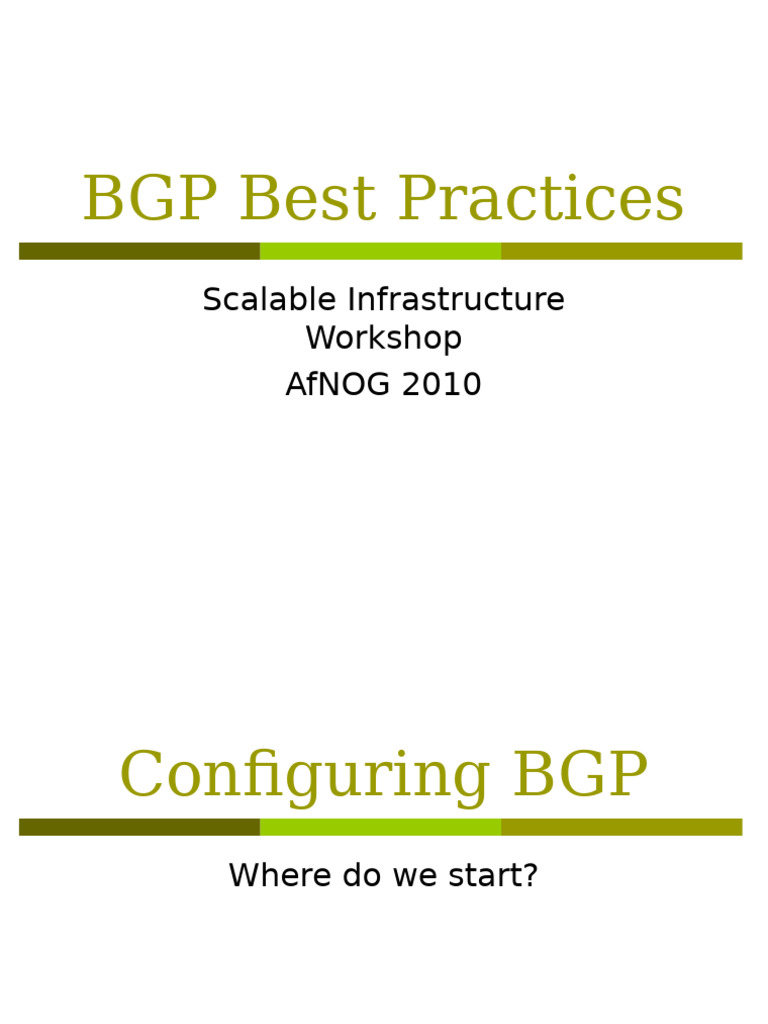 BGP Best Practices

Scalable Infrastructure Workshop

AfNOG 2010

Configuring BGP

Where do we start?